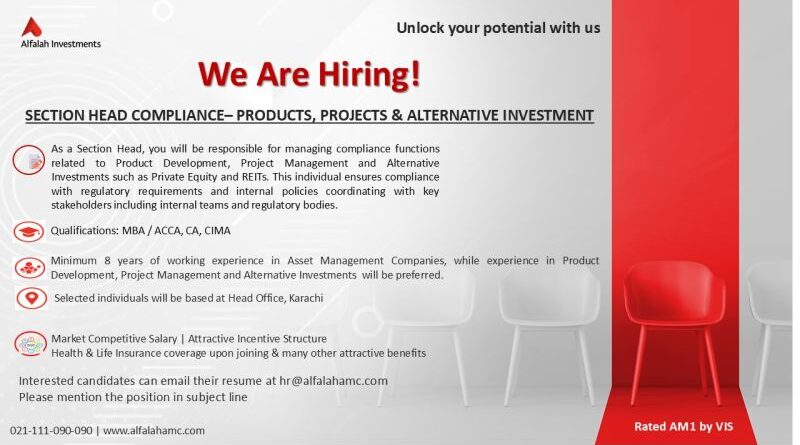 Alfalah Investments

Unlock your potential with us

We Are Hiring!

SECTION HEAD COMPLIANCE– PRODUCTS, PROJECTS & ALTERNATIVE INVESTMENT

As a Section Head, you will be responsible for managing compliance functions related to Product Development, Project Management and Alternative Investments such as Private Equity and REITs. This individual ensures compliance with regulatory requirements and internal policies coordinating with key stakeholders including internal teams and regulatory bodies.

Qualifications: MBA / ACCA, CA, CIMA

Minimum 8 years of working experience in Asset Management Companies, while experience in Product Development, Project Management and Alternative Investments will be preferred.

Selected individuals will be based at Head Office, Karachi

Market Competitive Salary | Attractive Incentive Structure
Health & Life Insurance coverage upon joining & many other attractive benefits

Interested candidates can email their resume at hr@alfalahamc.com
Please mention the position in subject line

021-111-090-090 | www.alfalahamc.com

Rated AM1 by VIS